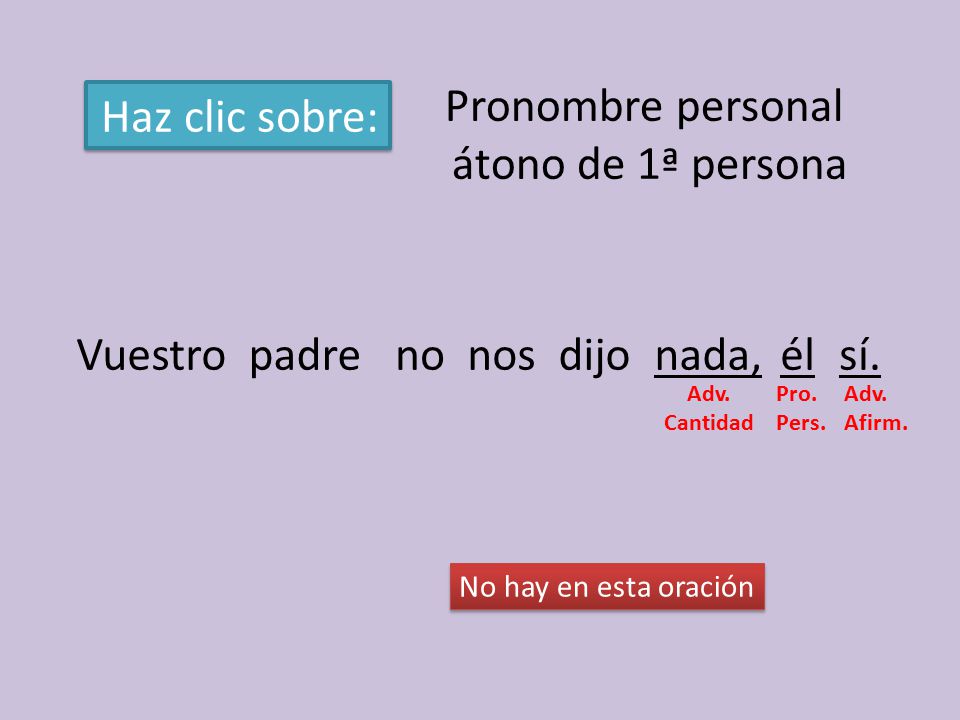 Haz clic sobre:

Pronombre personal átono de 1ª persona

Vuestro padre no nos dijo nada, él sí.

Adv. Cantidad

Pro. Pers.

Adv. Afirm.

No hay en esta oración